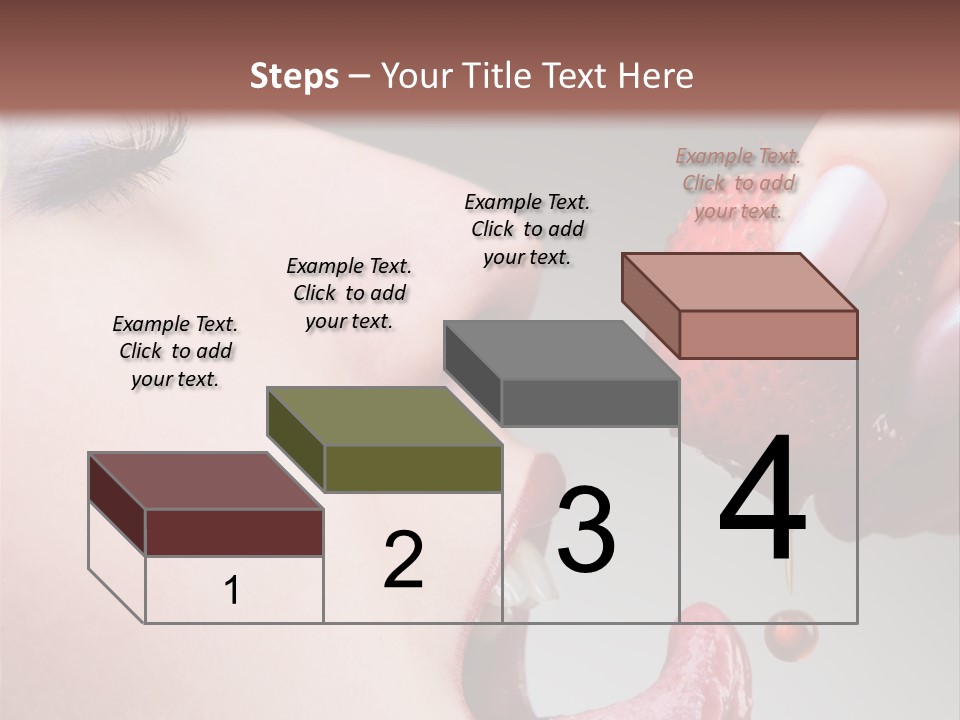 Steps – Your Title Text Here

Example Text. Click to add your text.

Example Text. Click to add your text.

Example Text. Click to add your text.

Example Text. Click to add your text.

1

2

3

4